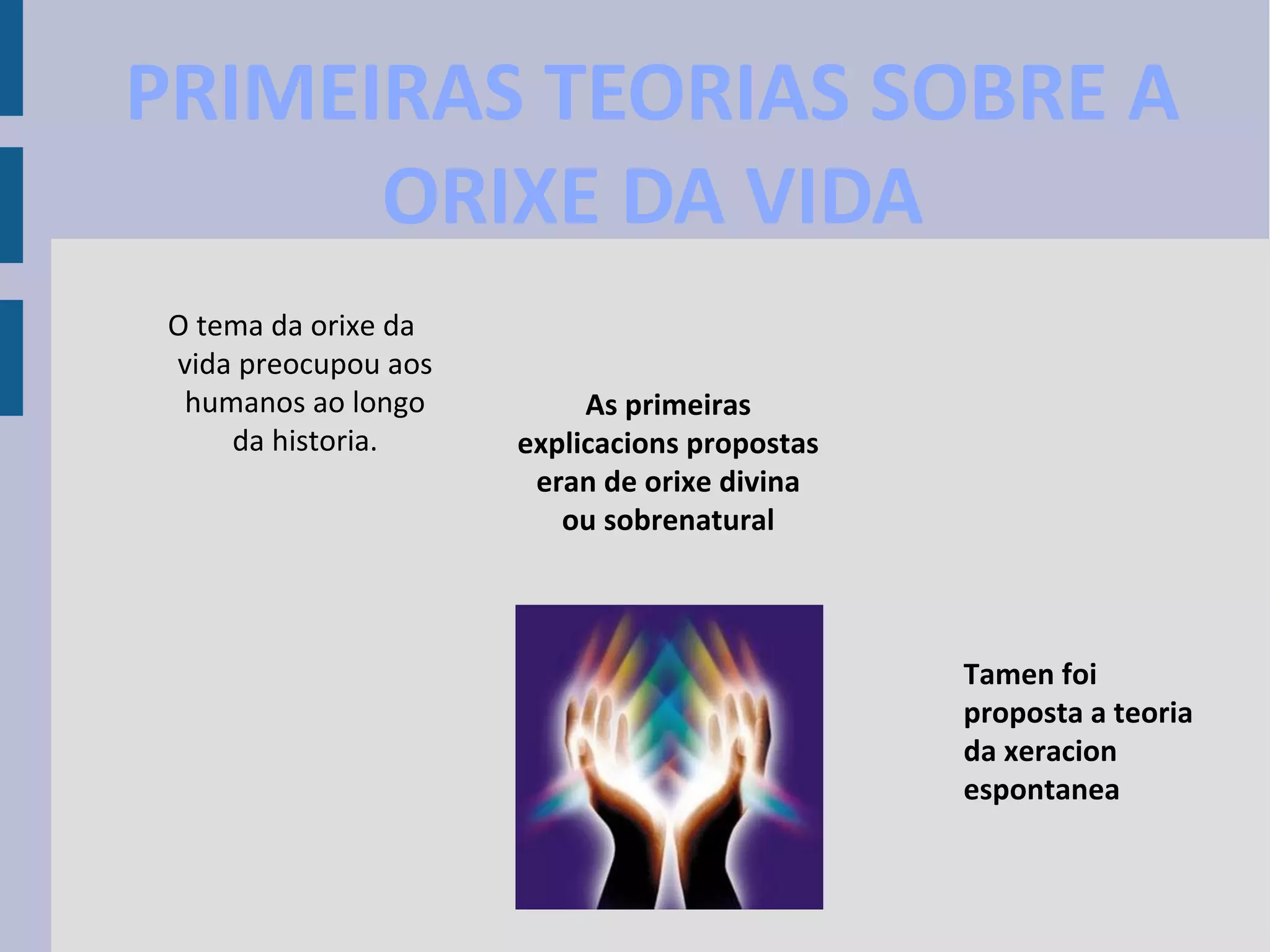 PRIMEIRAS TEORIAS SOBRE A ORIXE DA VIDA

O tema da orixe da vida preocupou aos humanos ao longo da historia.

As primeiras explicacions propostas eran de orixe divina ou sobrenatural

Tamen foi proposta a teoria da xeracion espontanea